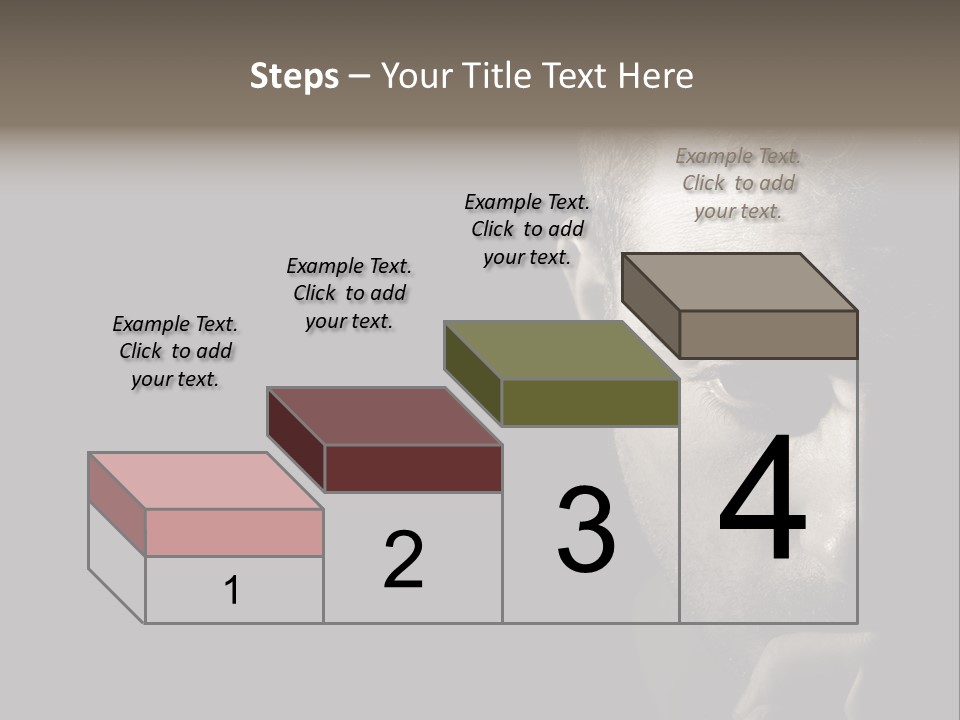 Steps – Your Title Text Here

Example Text. Click to add your text.

Example Text. Click to add your text.

Example Text. Click to add your text.

Example Text. Click to add your text.

1

2

3

4